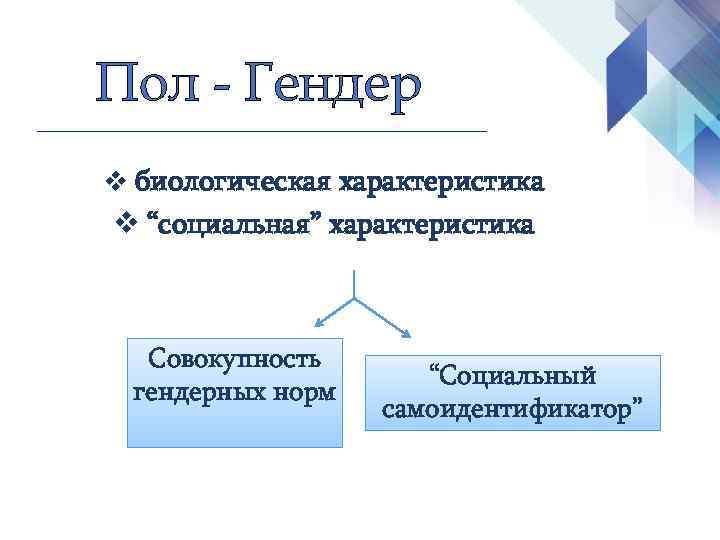 Пол - Гендер

❖ биологическая характеристика
❖ “социальная” характеристика

Совокупность гендерных норм

“Социальный самоидентификатор”